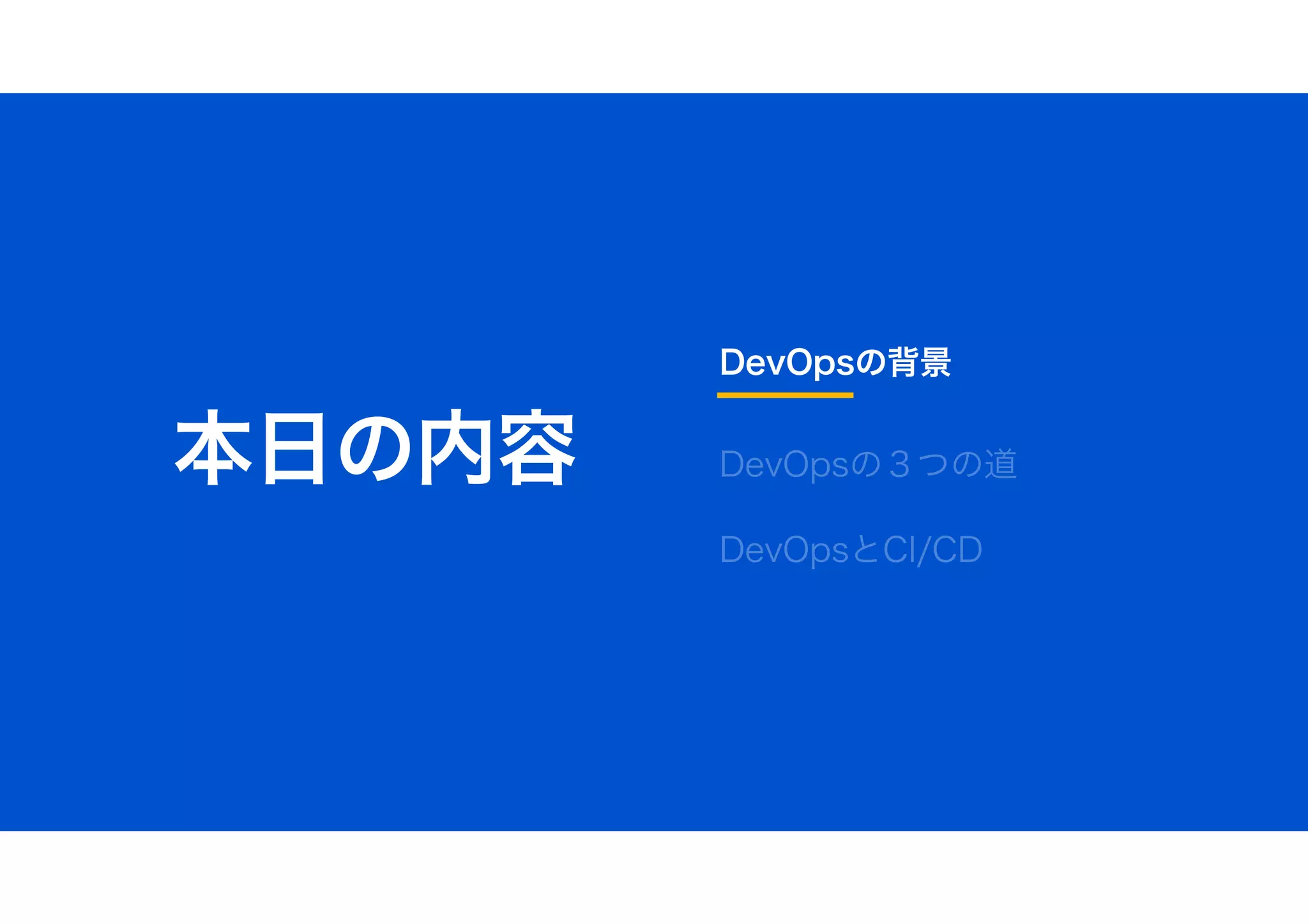 本日の内容

DevOpsの背景

DevOpsの３つの道

DevOpsとCI/CD